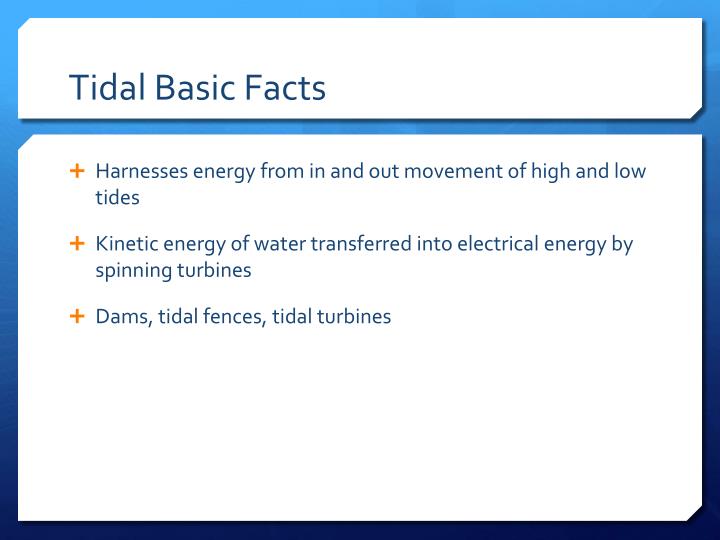 Tidal Basic Facts

+ Harnesses energy from in and out movement of high and low tides

+ Kinetic energy of water transferred into electrical energy by spinning turbines

+ Dams, tidal fences, tidal turbines